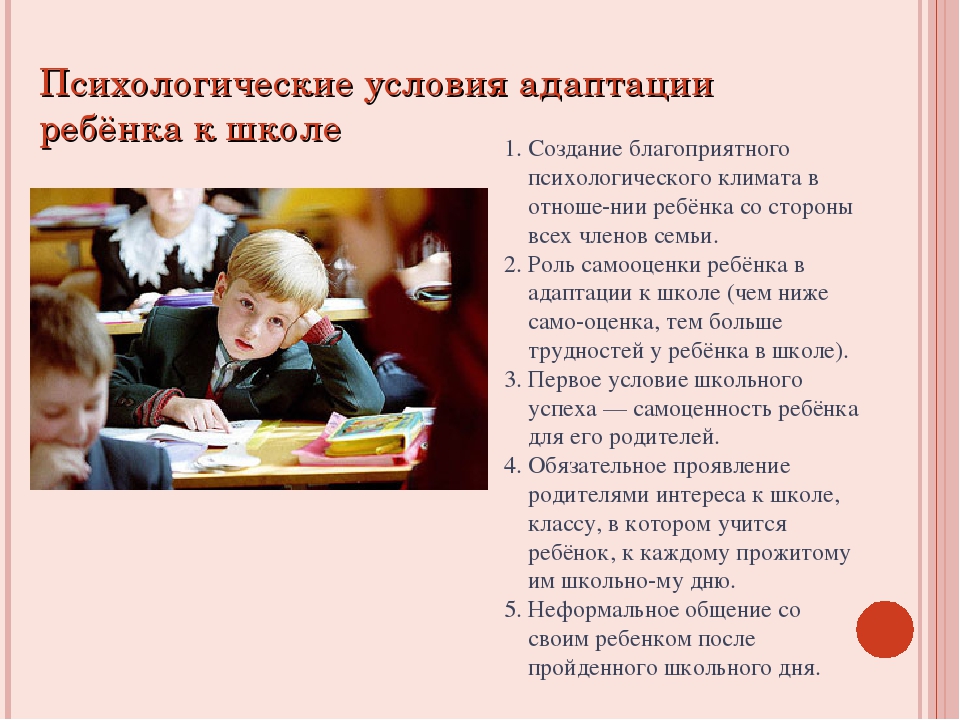 Психологические условия адаптации ребёнка к школе

1. Создание благоприятного психологического климата в отноше-нии ребёнка со стороны всех членов семьи.
2. Роль самооценки ребёнка в адаптации к школе (чем ниже само-оценка, тем больше трудностей у ребёнка в школе).
3. Первое условие школьного успеха — самоценность ребёнка для его родителей.
4. Обязательное проявление родителями интереса к школе, классу, в котором учится ребёнок, к каждому прожитому им школьно-му дню.
5. Неформальное общение со своим ребенком после пройденного школьного дня.